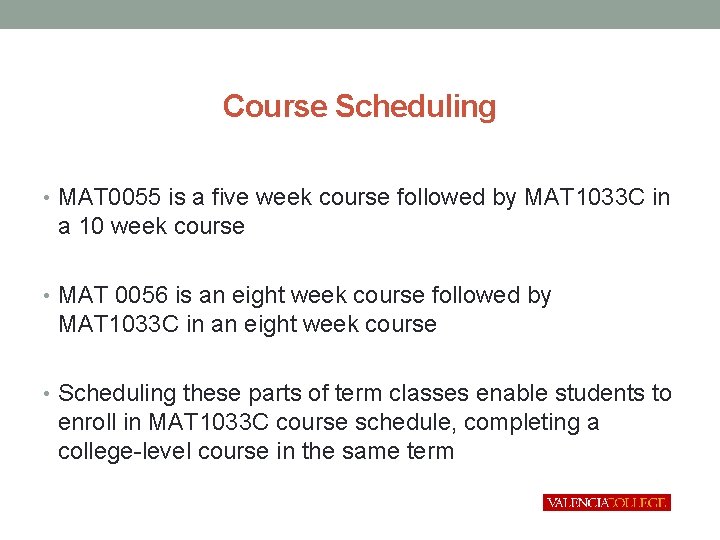 Course Scheduling

• MAT0055 is a five week course followed by MAT1033C in a 10 week course

• MAT 0056 is an eight week course followed by MAT1033C in an eight week course

• Scheduling these parts of term classes enable students to enroll in MAT1033C course schedule, completing a college-level course in the same term

VALENCIACOLLEGE